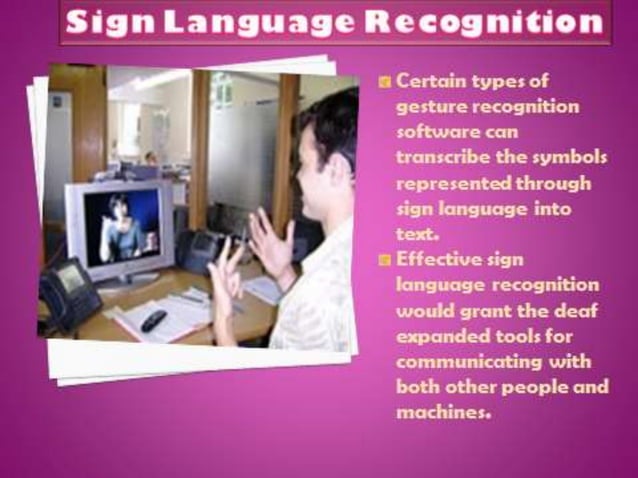 Sign Language Recognition

Certain types of gesture recognition software can transcribe the symbols represented through sign language into text.

Effective sign language recognition would grant the deaf expanded tools for communicating with both other people and machines.